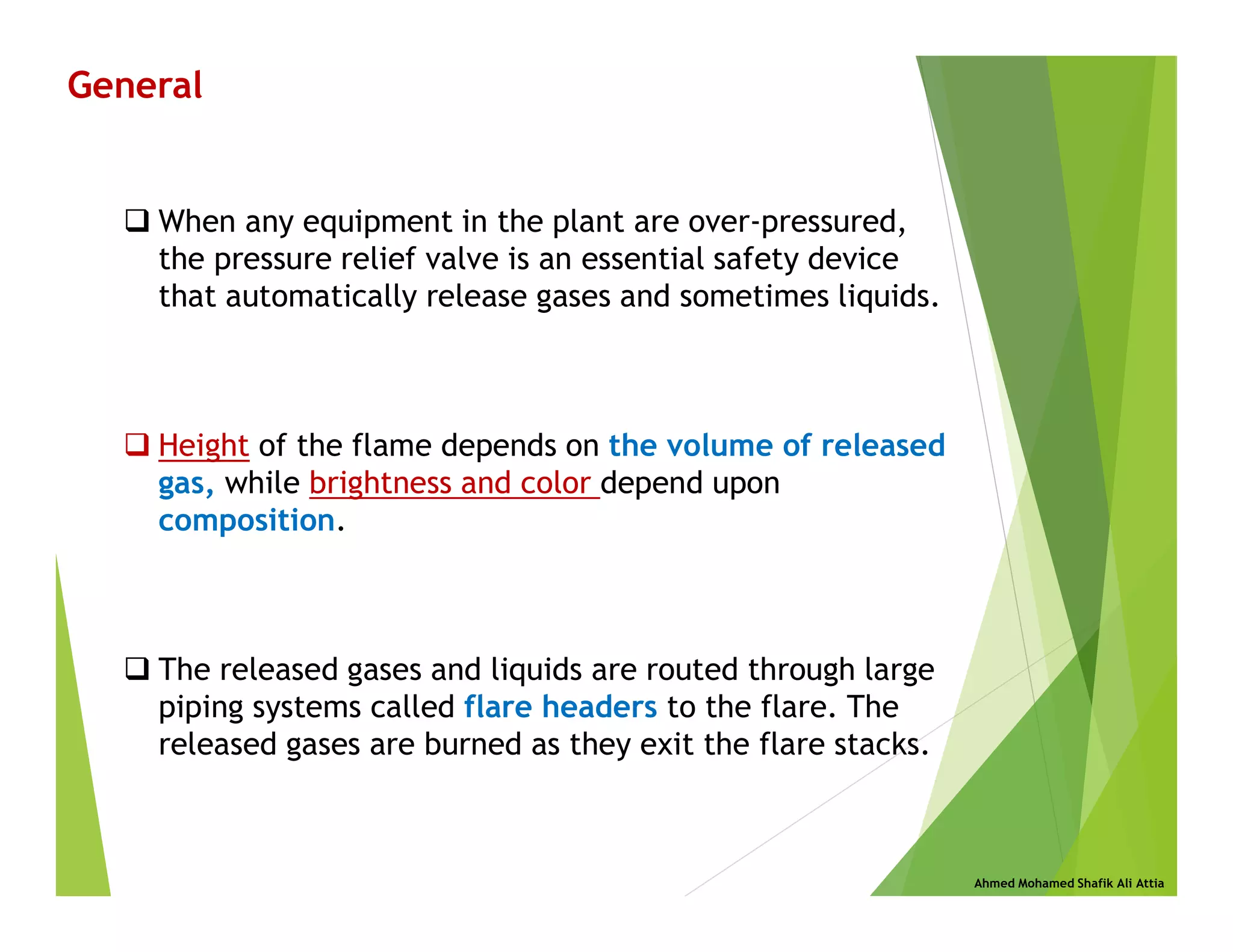 General

❑ When any equipment in the plant are over-pressured, the pressure relief valve is an essential safety device that automatically release gases and sometimes liquids.

❑ Height of the flame depends on the volume of released gas, while brightness and color depend upon composition.

❑ The released gases and liquids are routed through large piping systems called flare headers to the flare. The released gases are burned as they exit the flare stacks.

Ahmed Mohamed Shafik Ali Attia